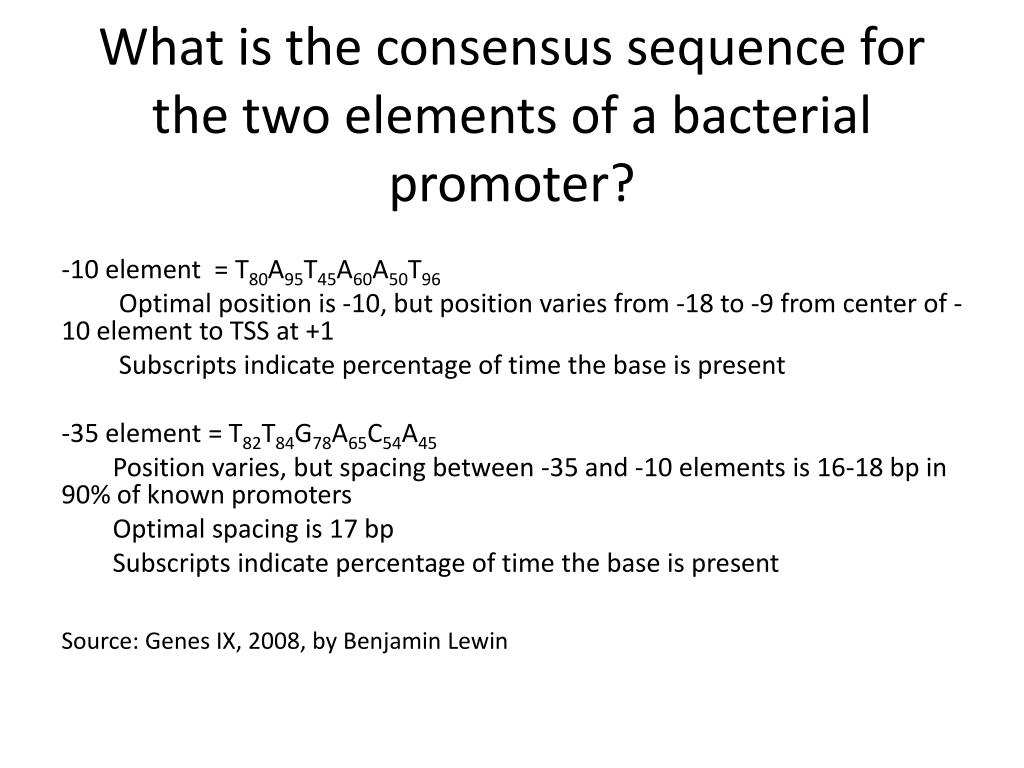 What is the consensus sequence for the two elements of a bacterial promoter?

-10 element = $T_{80}A_{95}T_{45}A_{60}A_{50}T_{96}$

Optimal position is -10, but position varies from -18 to -9 from center of -10 element to TSS at +1

Subscripts indicate percentage of time the base is present

-35 element = $T_{82}T_{84}G_{78}A_{65}C_{54}A_{45}$

Position varies, but spacing between -35 and -10 elements is 16-18 bp in 90% of known promoters

Optimal spacing is 17 bp

Subscripts indicate percentage of time the base is present

Source: Genes IX, 2008, by Benjamin Lewin